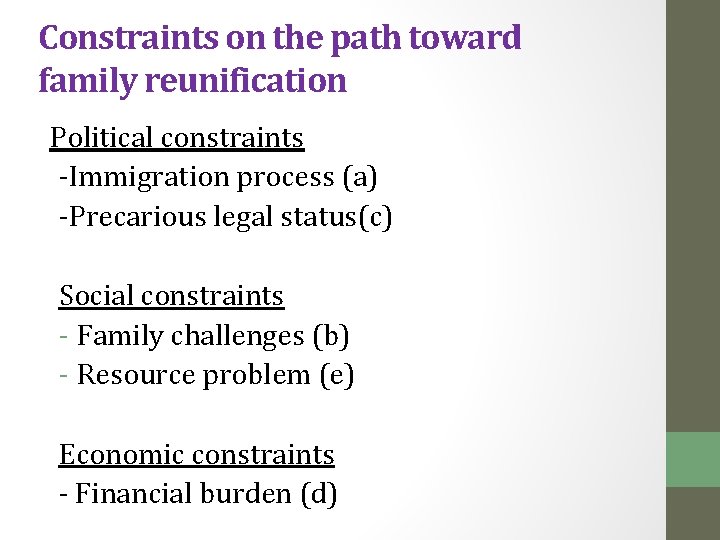 Constraints on the path toward family reunification

Political constraints
-Immigration process (a)
-Precarious legal status(c)

Social constraints
- Family challenges (b)
- Resource problem (e)

Economic constraints
- Financial burden (d)